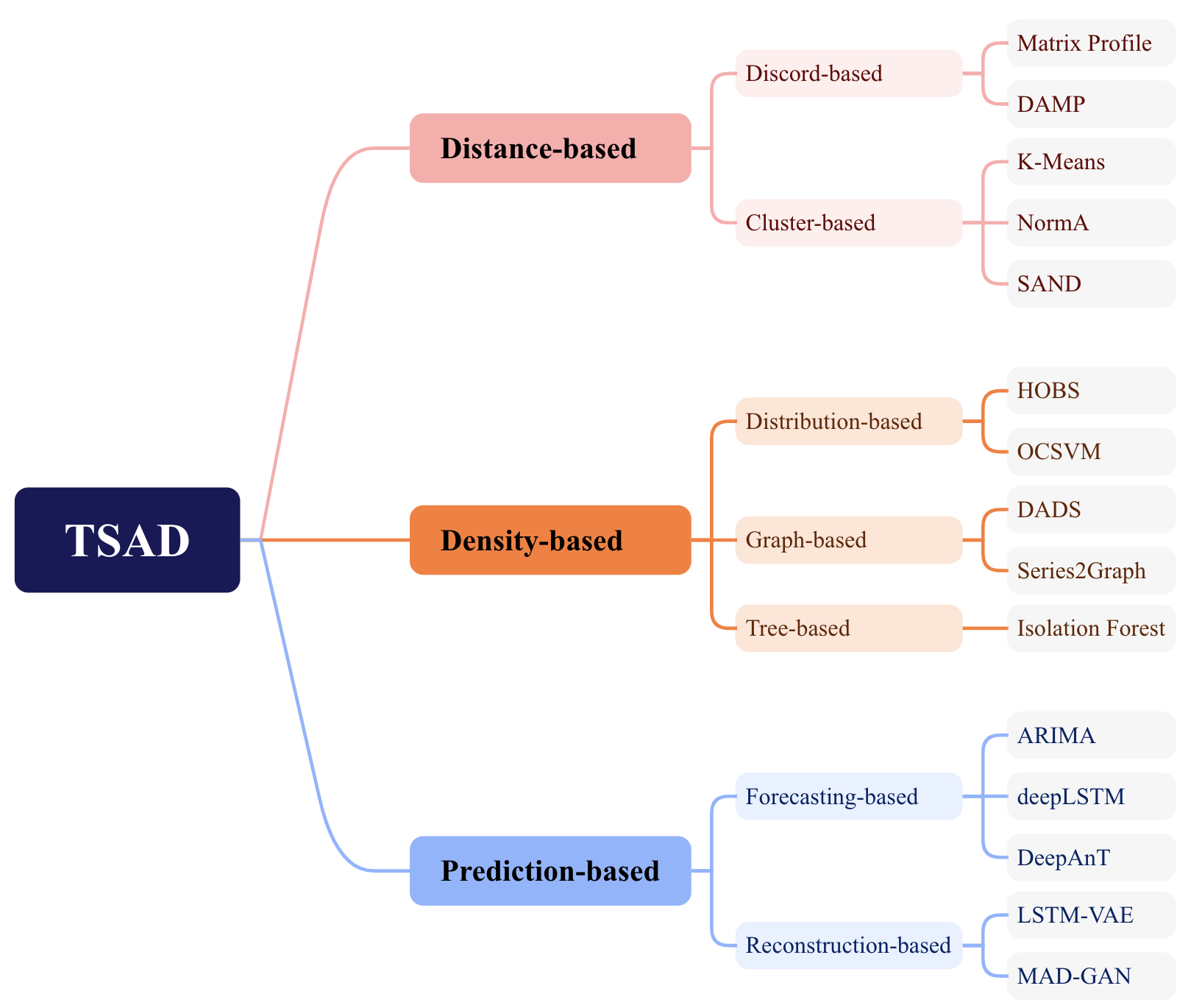 TSAD

Distance-based

Discord-based

Matrix Profile

DAMP

Cluster-based

K-Means

NormA

SAND

Density-based

Distribution-based

HOBS

OCSVM

Graph-based

DADS

Series2Graph

Tree-based

Isolation Forest

Prediction-based

Forecasting-based

ARIMA

deepLSTM

DeepAnT

Reconstruction-based

LSTM-VAE

MAD-GAN